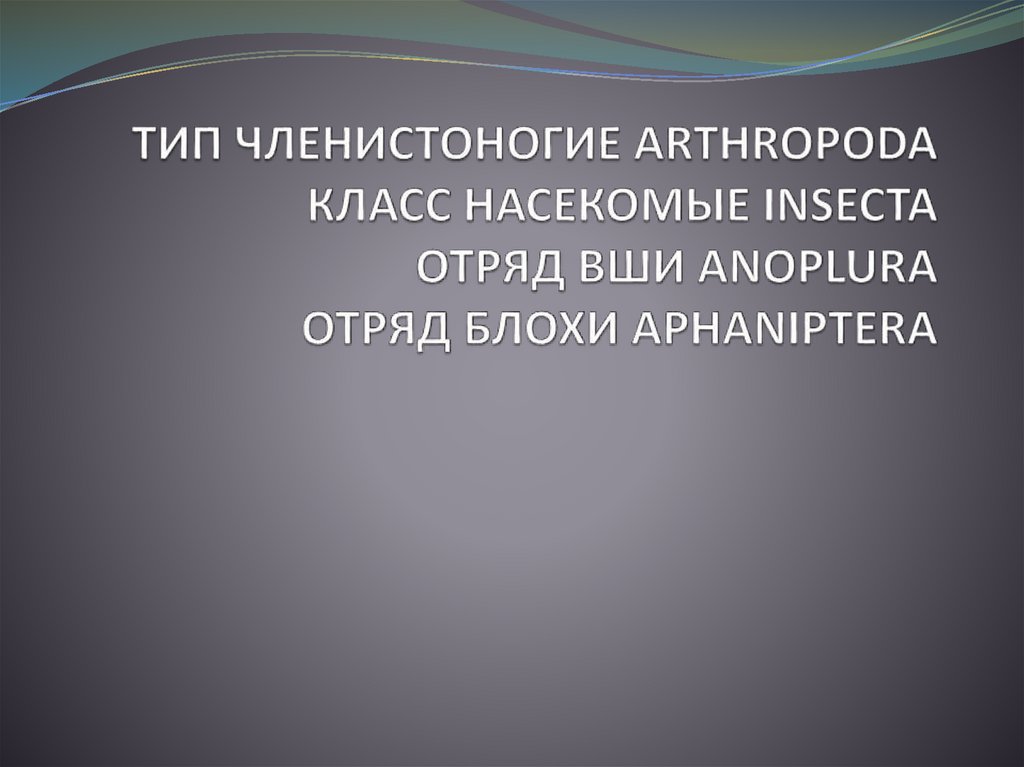 ТИП ЧЛЕНИСТОНОГИЕ ARTHROPODA
КЛАСС НАСЕКОМЫЕ INSECTA
ОТРЯД ВШИ ANOPLURA
ОТРЯД БЛОХИ APHANIPTERA